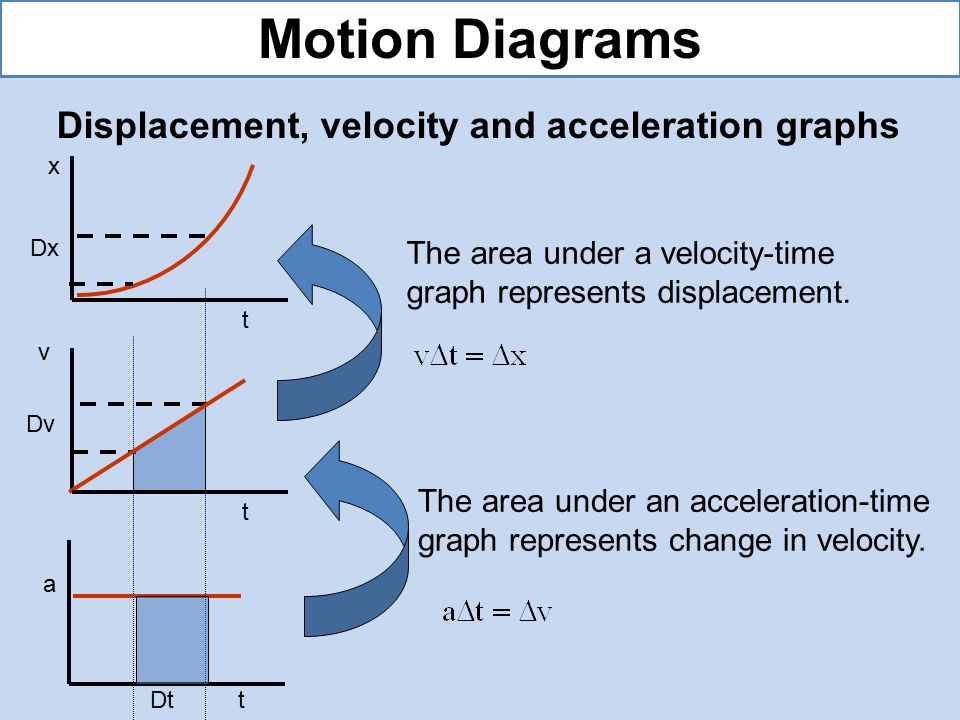 Motion Diagrams

Displacement, velocity and acceleration graphs

x

Dx

t

v

Dv

t

a

Dt

t

The area under a velocity-time graph represents displacement.

$v\Delta t = \Delta x$

The area under an acceleration-time graph represents change in velocity.

$a\Delta t = \Delta v$